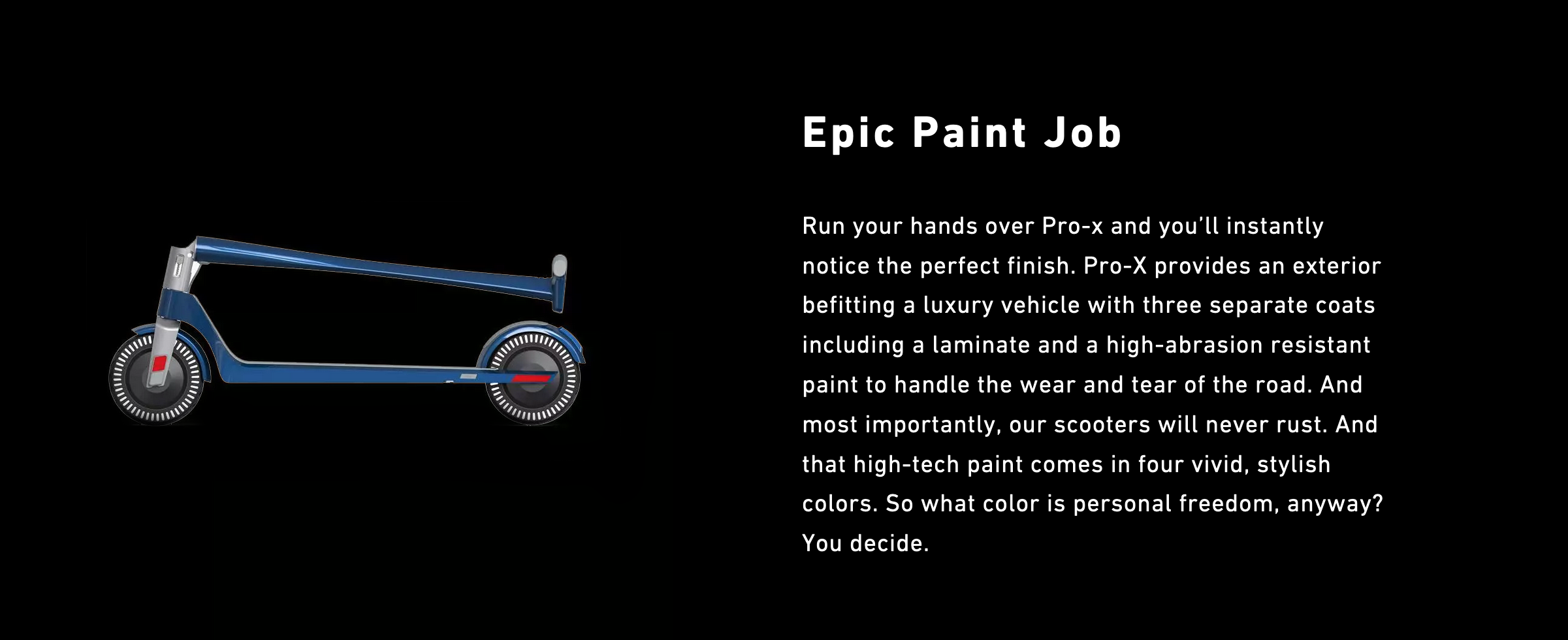 Epic Paint Job

Run your hands over Pro-x and you'll instantly notice the perfect finish. Pro-X provides an exterior befitting a luxury vehicle with three separate coats including a laminate and a high-abrasion resistant paint to handle the wear and tear of the road. And most importantly, our scooters will never rust. And that high-tech paint comes in four vivid, stylish colors. So what color is personal freedom, anyway? You decide.